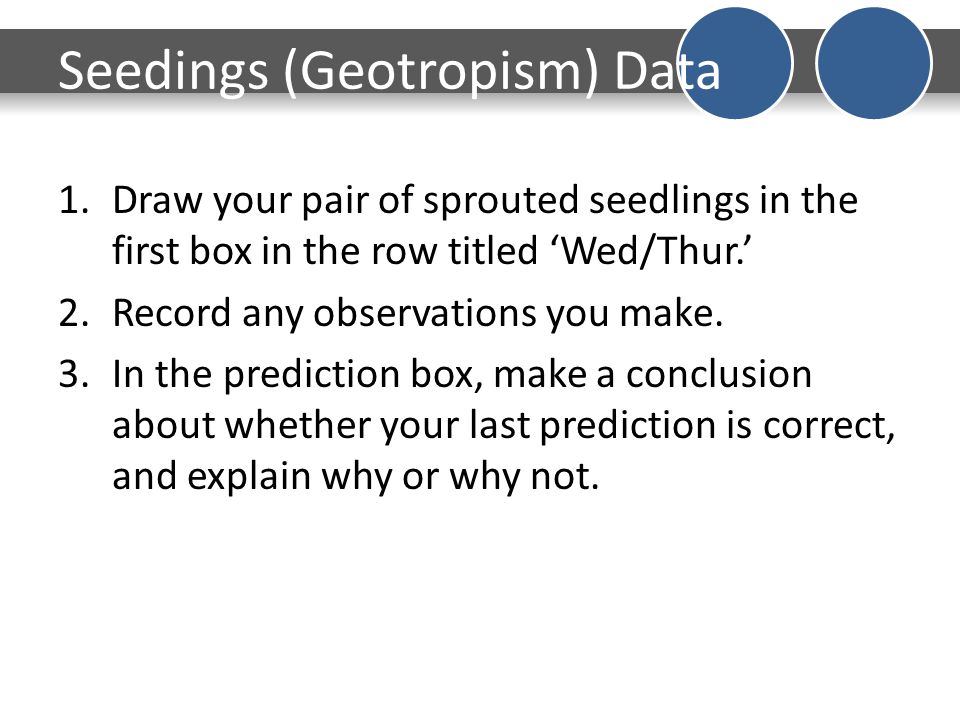 Seedings (Geotropism) Data

1. Draw your pair of sprouted seedlings in the first box in the row titled ‘Wed/Thur.’
2. Record any observations you make.
3. In the prediction box, make a conclusion about whether your last prediction is correct, and explain why or why not.